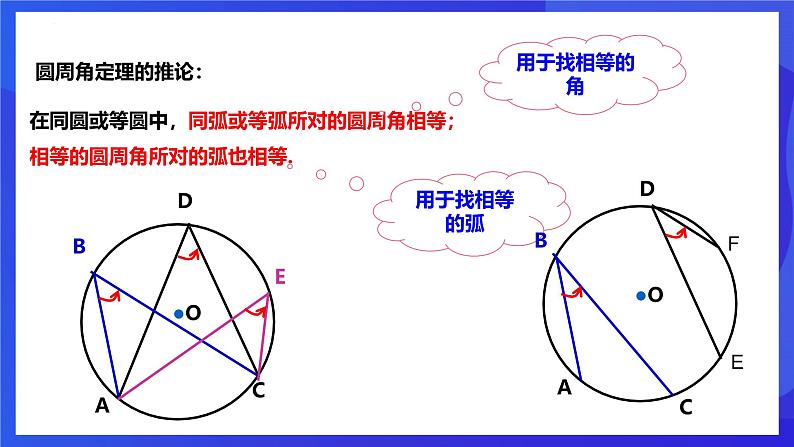 圆周角定理的推论：

在同圆或等圆中，同弧或等弧所对的圆周角相等；

相等的圆周角所对的弧也相等.

用于找相等的角

用于找相等的弧

D
B
E
O
A
C

D
B
F
O
E
A
C